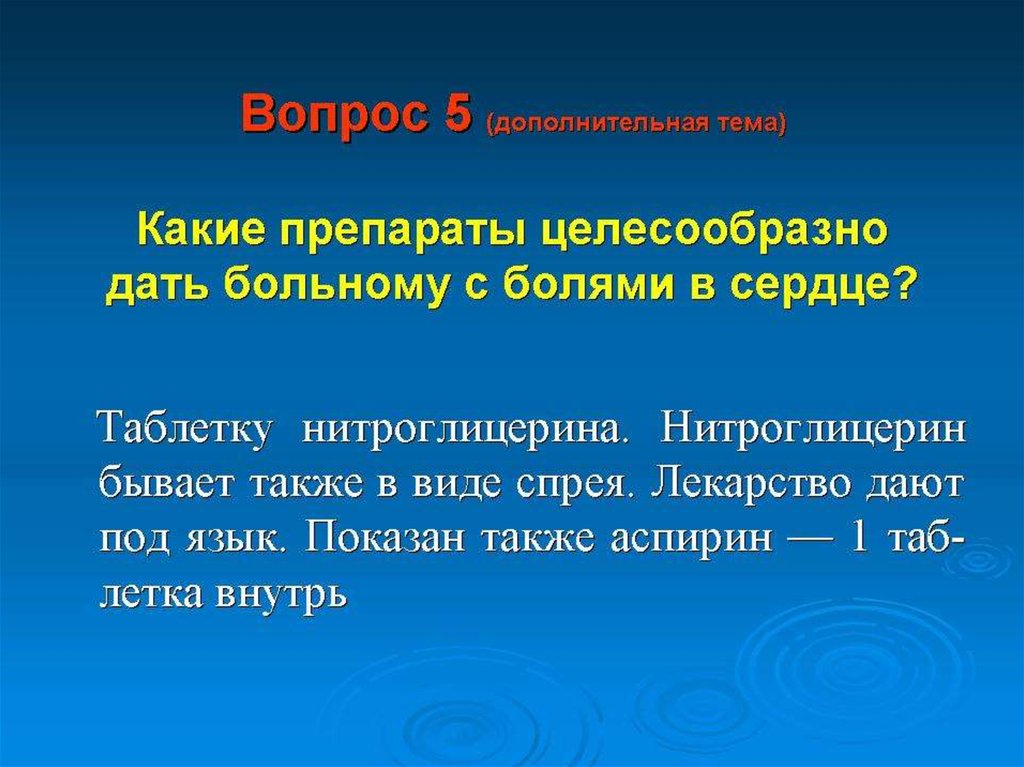 Вопрос 5 (дополнительная тема)

Какие препараты целесообразно дать больному с болями в сердце?

Таблетку нитроглицерина. Нитроглицерин бывает также в виде спрея. Лекарство дают под язык. Показан также аспирин — 1 таблетка внутрь